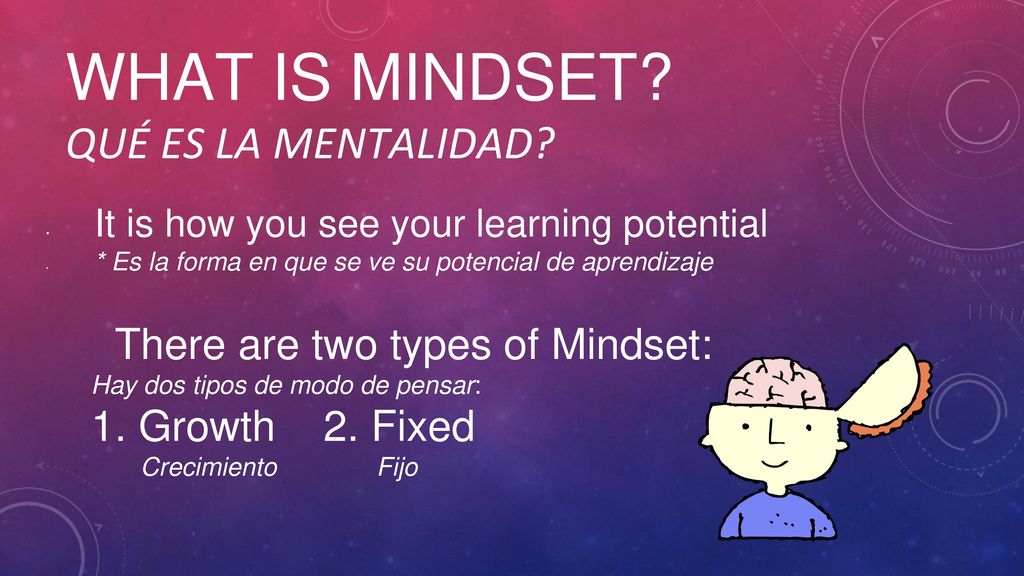 WHAT IS MINDSET?
QUÉ ES LA MENTALIDAD?

It is how you see your learning potential
* Es la forma en que se ve su potencial de aprendizaje

There are two types of Mindset:
Hay dos tipos de modo de pensar:
1. Growth 2. Fixed
Crecimiento Fijo